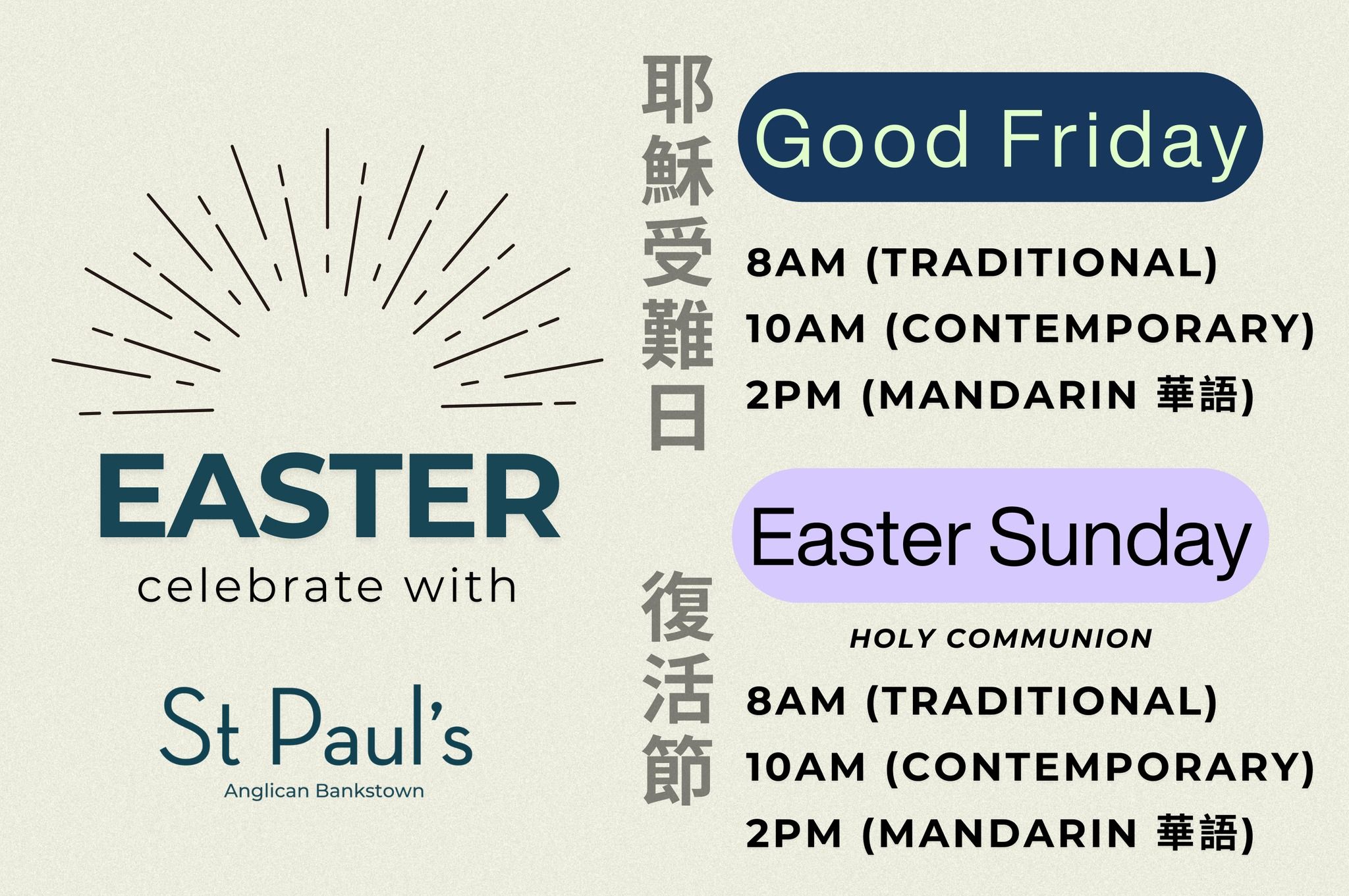 EASTER
celebrate with

St Paul's
Anglican Bankstown

耶穌受難日

Good Friday

8AM (TRADITIONAL)
10AM (CONTEMPORARY)
2PM (MANDARIN 華語)

復活節

Easter Sunday

HOLY COMMUNION

8AM (TRADITIONAL)
10AM (CONTEMPORARY)
2PM (MANDARIN 華語)